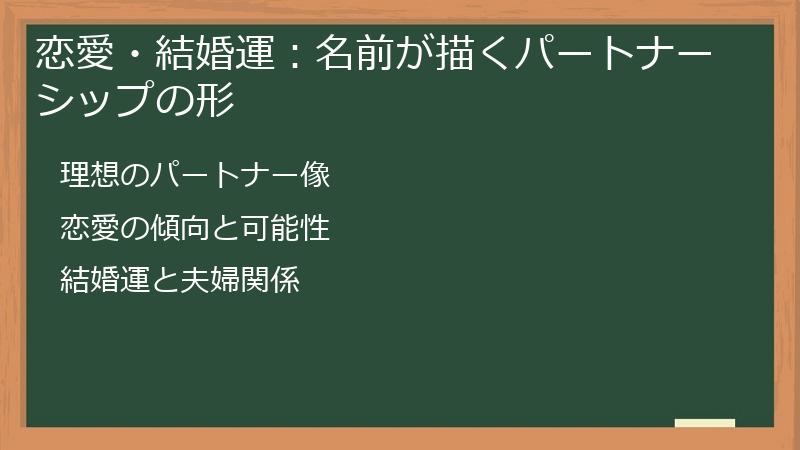 恋愛・結婚運：名前が描くパートナーシップの形

理想のパートナー像

恋愛の傾向と可能性

結婚運と夫婦関係